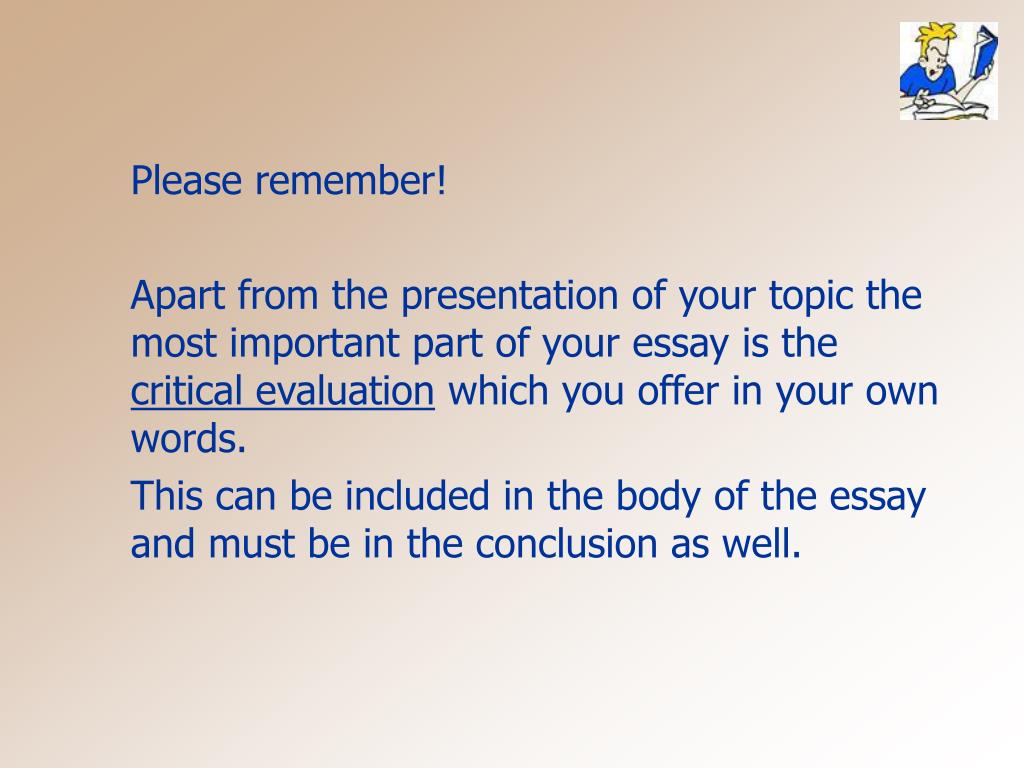 Please remember!

Apart from the presentation of your topic the most important part of your essay is the critical evaluation which you offer in your own words.

This can be included in the body of the essay and must be in the conclusion as well.